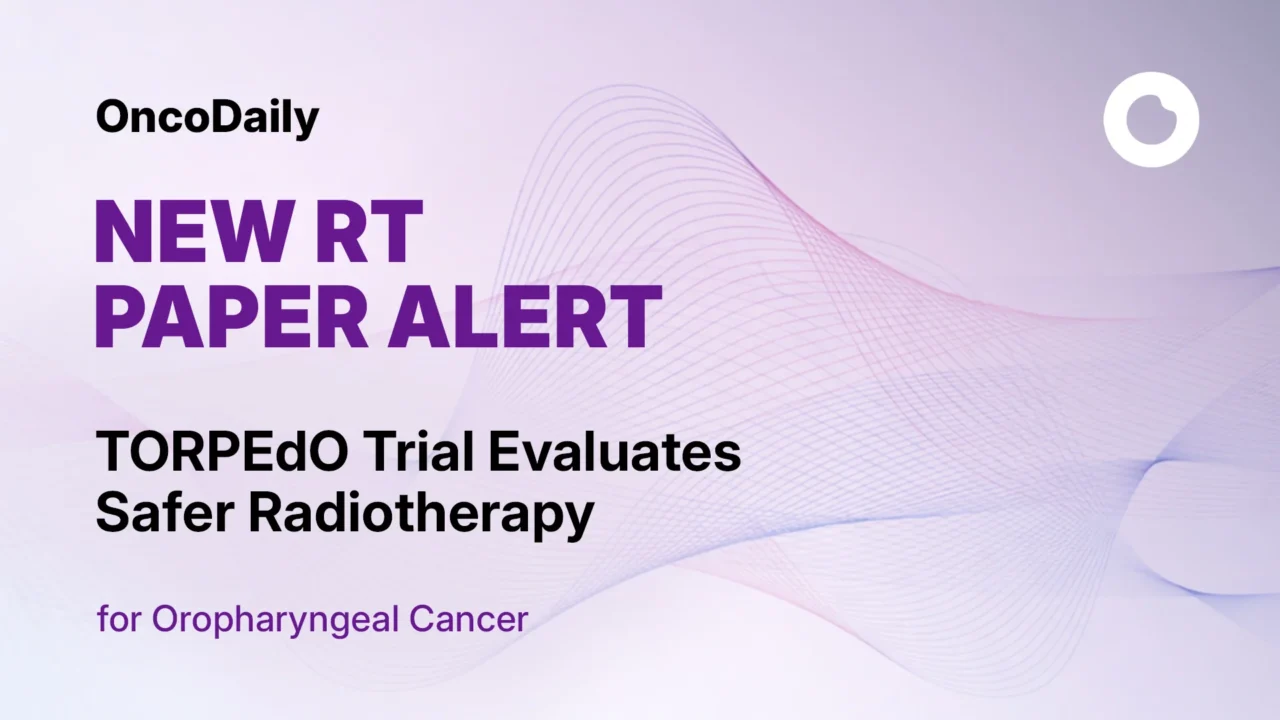 OncoDaily

NEW RT PAPER ALERT

TORPEdO Trial Evaluates Safer Radiotherapy

for Oropharyngeal Cancer